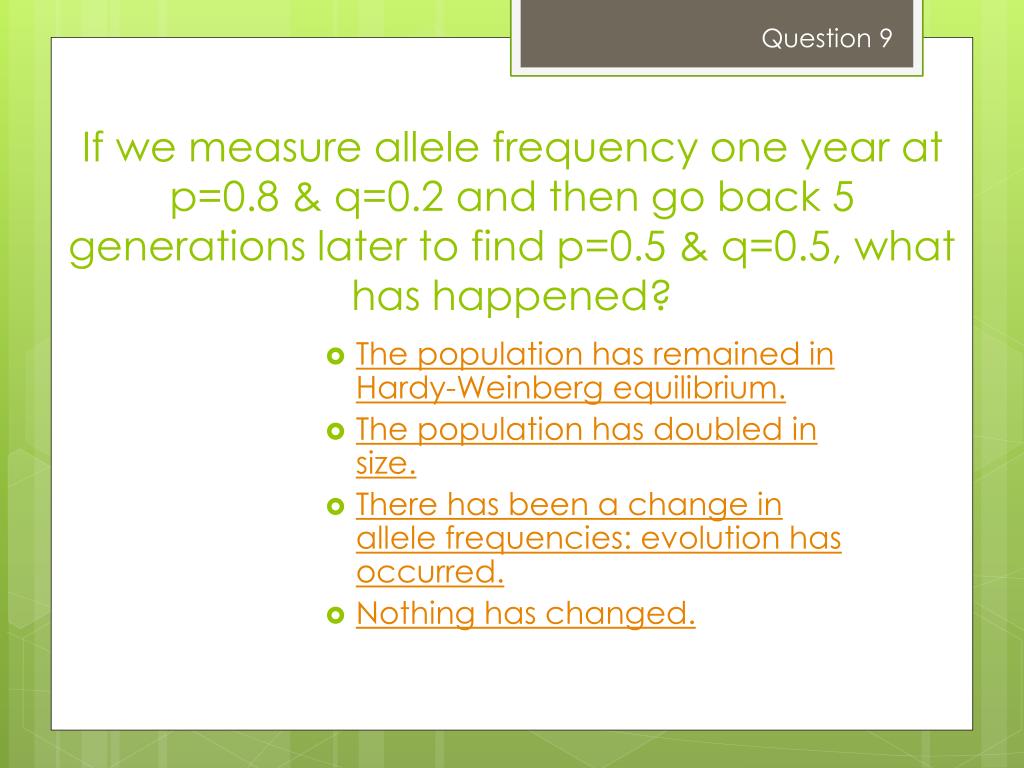 Question 9

If we measure allele frequency one year at p=0.8 & q=0.2 and then go back 5 generations later to find p=0.5 & q=0.5, what has happened?

The population has remained in Hardy-Weinberg equilibrium.
The population has doubled in size.
There has been a change in allele frequencies: evolution has occurred.
Nothing has changed.